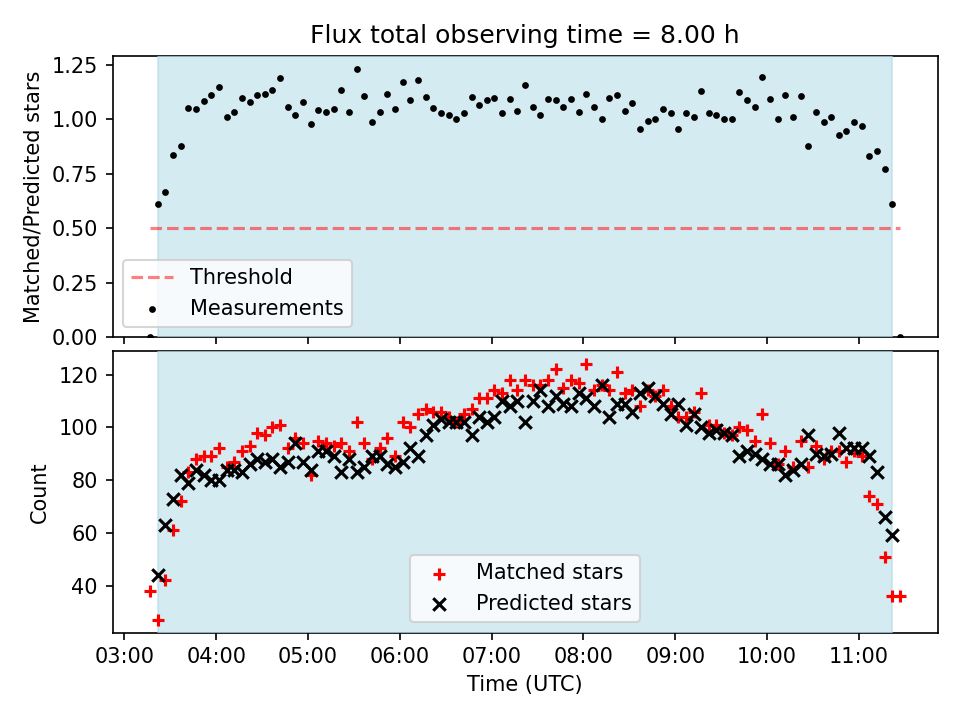 Flux total observing time = 8.00 h

Matched/Predicted stars

1.25
1.00
0.75
0.50
0.25
0.00

Threshold
Measurements

Count

120
100
80
60
40

Matched stars
Predicted stars

03:00 04:00 05:00 06:00 07:00 08:00 09:00 10:00 11:00

Time (UTC)